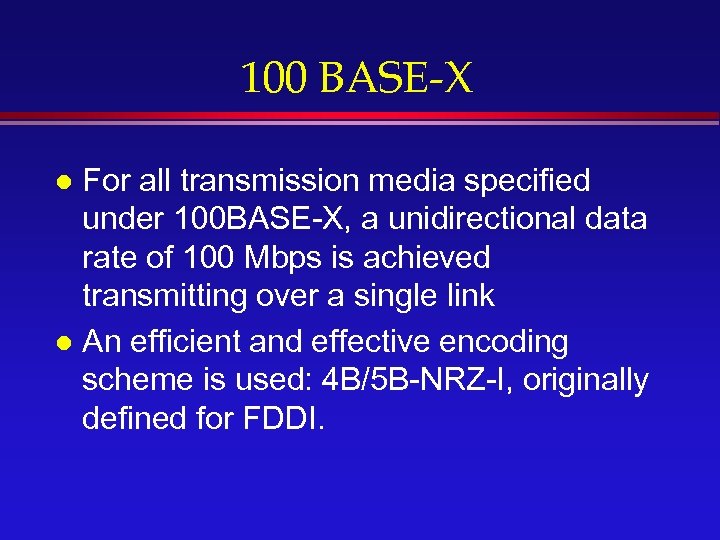 100 BASE-X

- For all transmission media specified under 100BASE-X, a unidirectional data rate of 100 Mbps is achieved transmitting over a single link
- An efficient and effective encoding scheme is used: 4B/5B-NRZ-I, originally defined for FDDI.